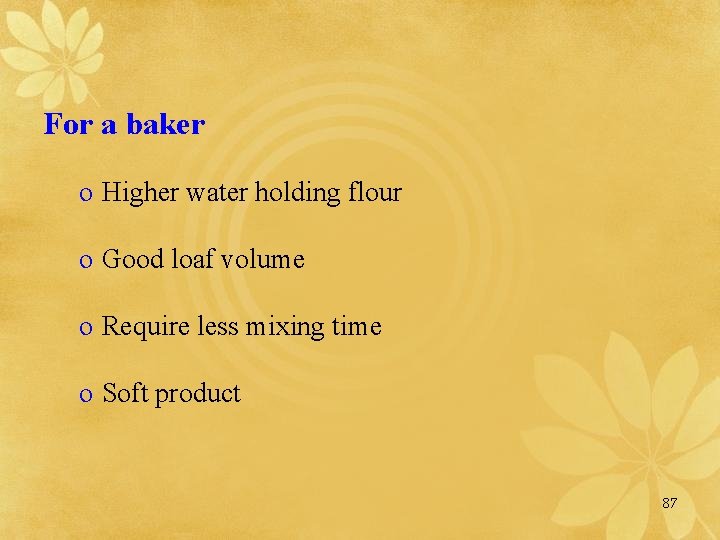 For a baker

o Higher water holding flour

o Good loaf volume

o Require less mixing time

o Soft product

87